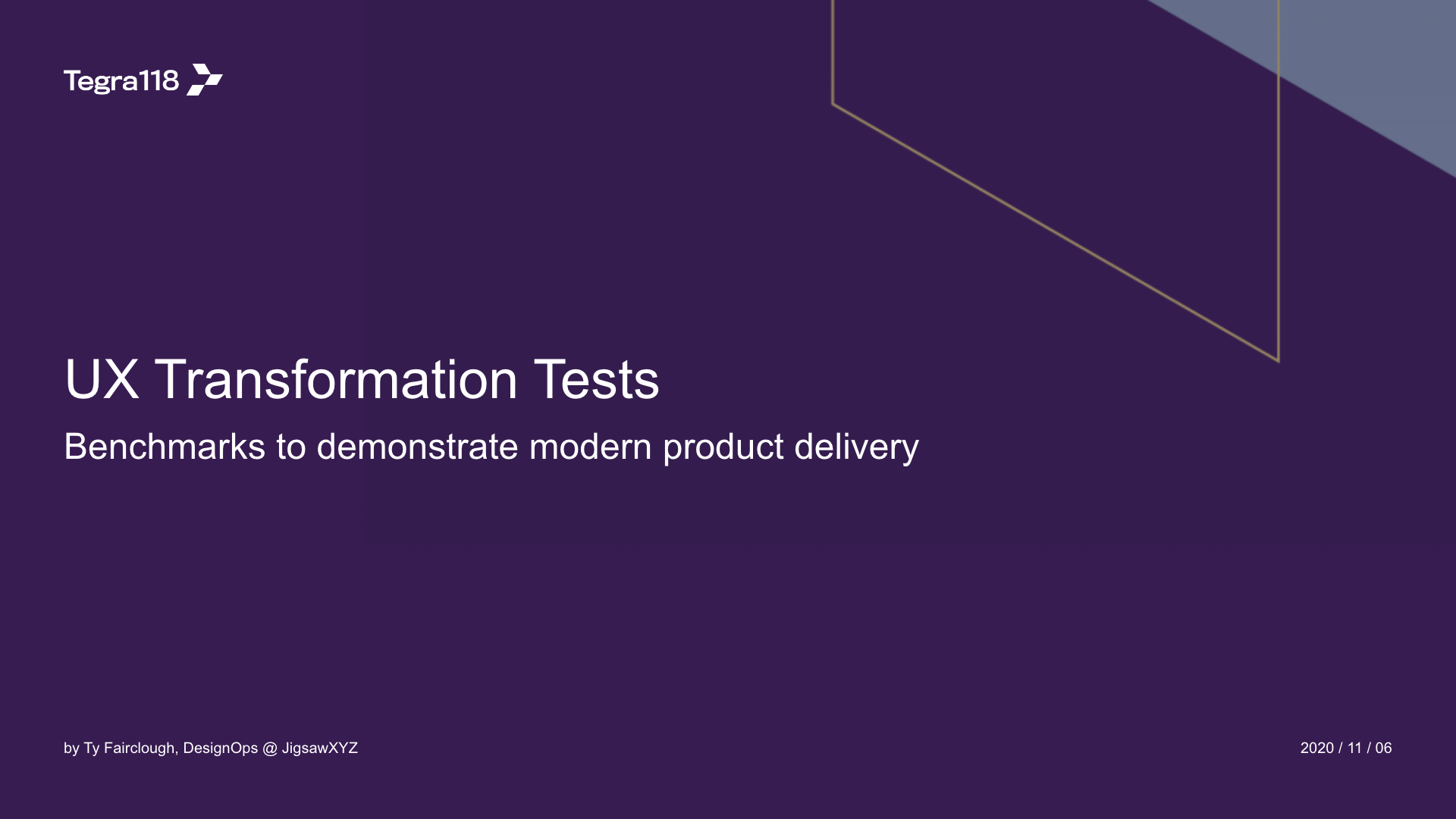 Tegra118

UX Transformation Tests

Benchmarks to demonstrate modern product delivery

by Ty Fairclough, DesignOps @ JigsawXYZ

2020 / 11 / 06